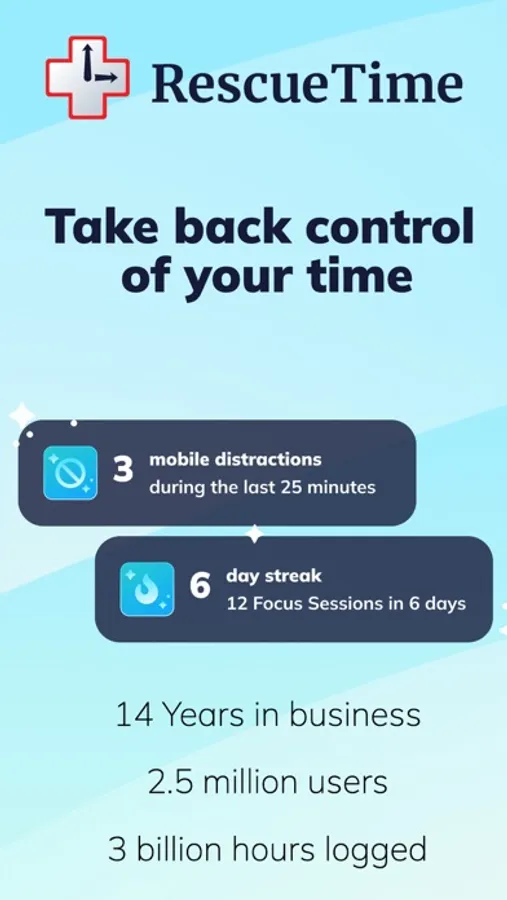 RescueTime

Take back control of your time

3 mobile distractions
during the last 25 minutes

6 day streak
12 Focus Sessions in 6 days

14 Years in business

2.5 million users

3 billion hours logged